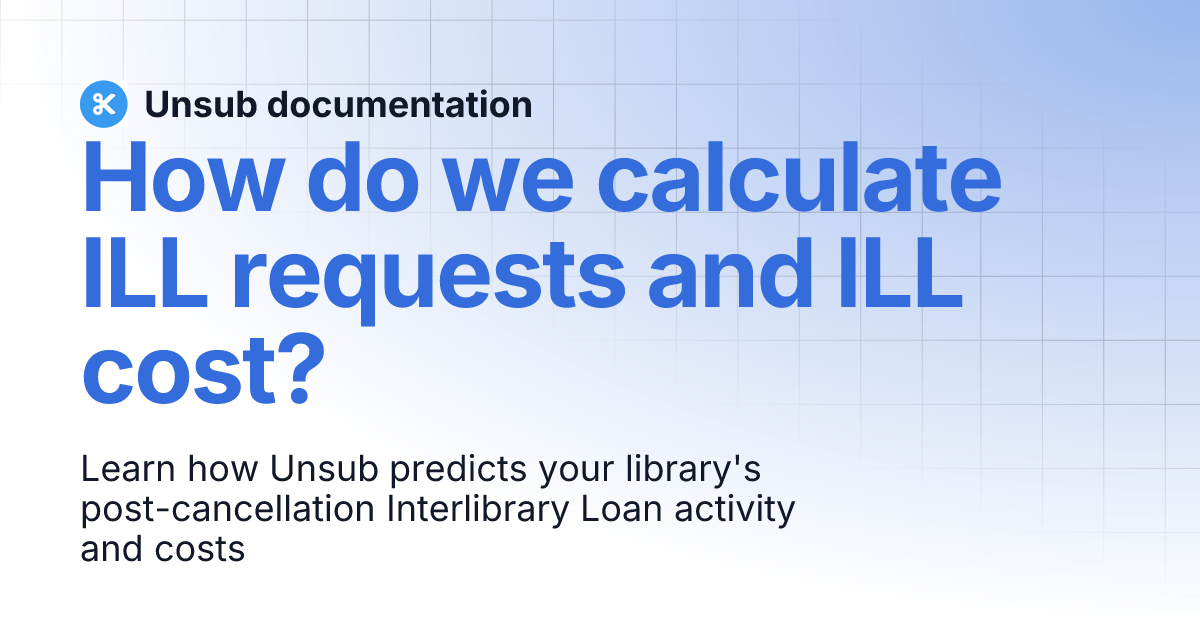 Unsub documentation

How do we calculate ILL requests and ILL cost?

Learn how Unsub predicts your library's post-cancellation Interlibrary Loan activity and costs